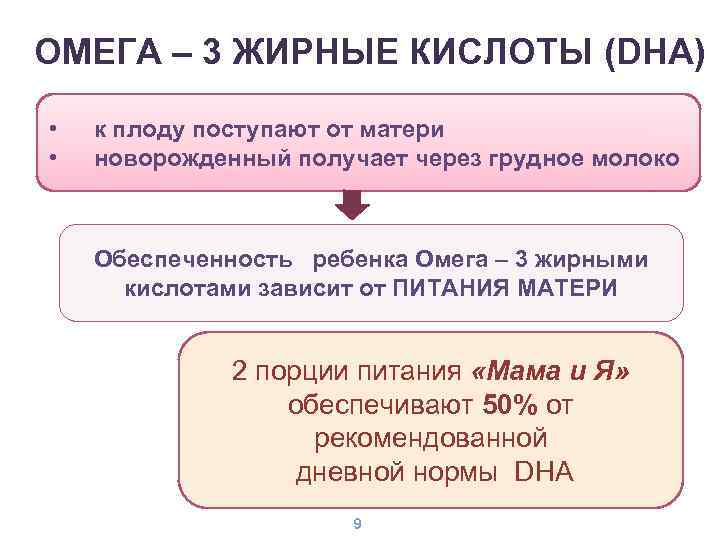 ОМЕГА – 3 ЖИРНЫЕ КИСЛОТЫ (DHA)

• к плоду поступают от матери
• новорожденный получает через грудное молоко

Обеспеченность ребенка Омега – 3 жирными кислотами зависит от ПИТАНИЯ МАТЕРИ

2 порции питания «Мама и Я» обеспечивают 50% от рекомендованной дневной нормы DHA

9